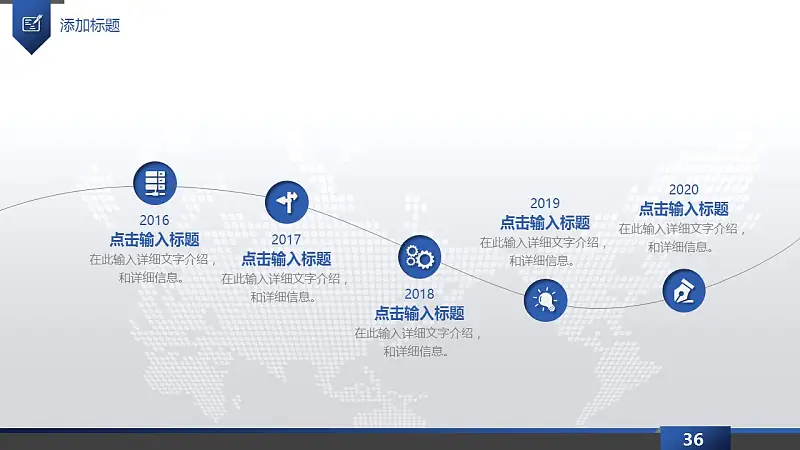 添加标题

2016
点击输入标题
在此输入详细文字介绍，和详细信息。

2017
点击输入标题
在此输入详细文字介绍，和详细信息。

2018
点击输入标题
在此输入详细文字介绍，和详细信息。

2019
点击输入标题
在此输入详细文字介绍，和详细信息。

2020
点击输入标题
在此输入详细文字介绍，和详细信息。

36